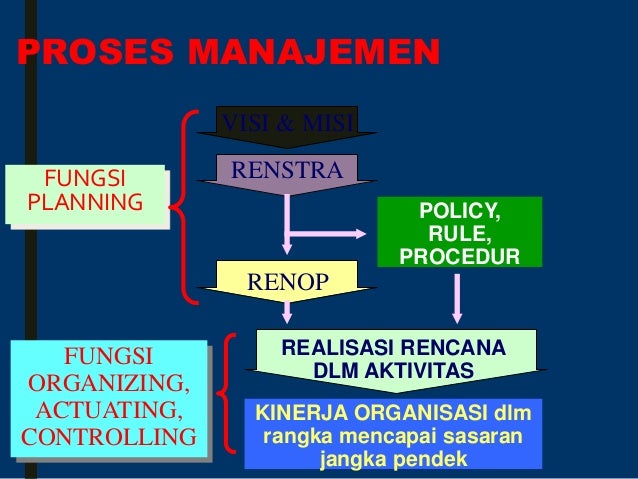 PROSES MANAJEMEN

FUNGSI PLANNING

VISI & MISI

RENSTRA

POLICY, RULE, PROCEDUR

RENOP

FUNGSI ORGANIZING, ACTUATING, CONTROLLING

REALISASI RENCANA DLM AKTIVITAS

KINERJA ORGANISASI dlm rangka mencapai sasaran jangka pendek